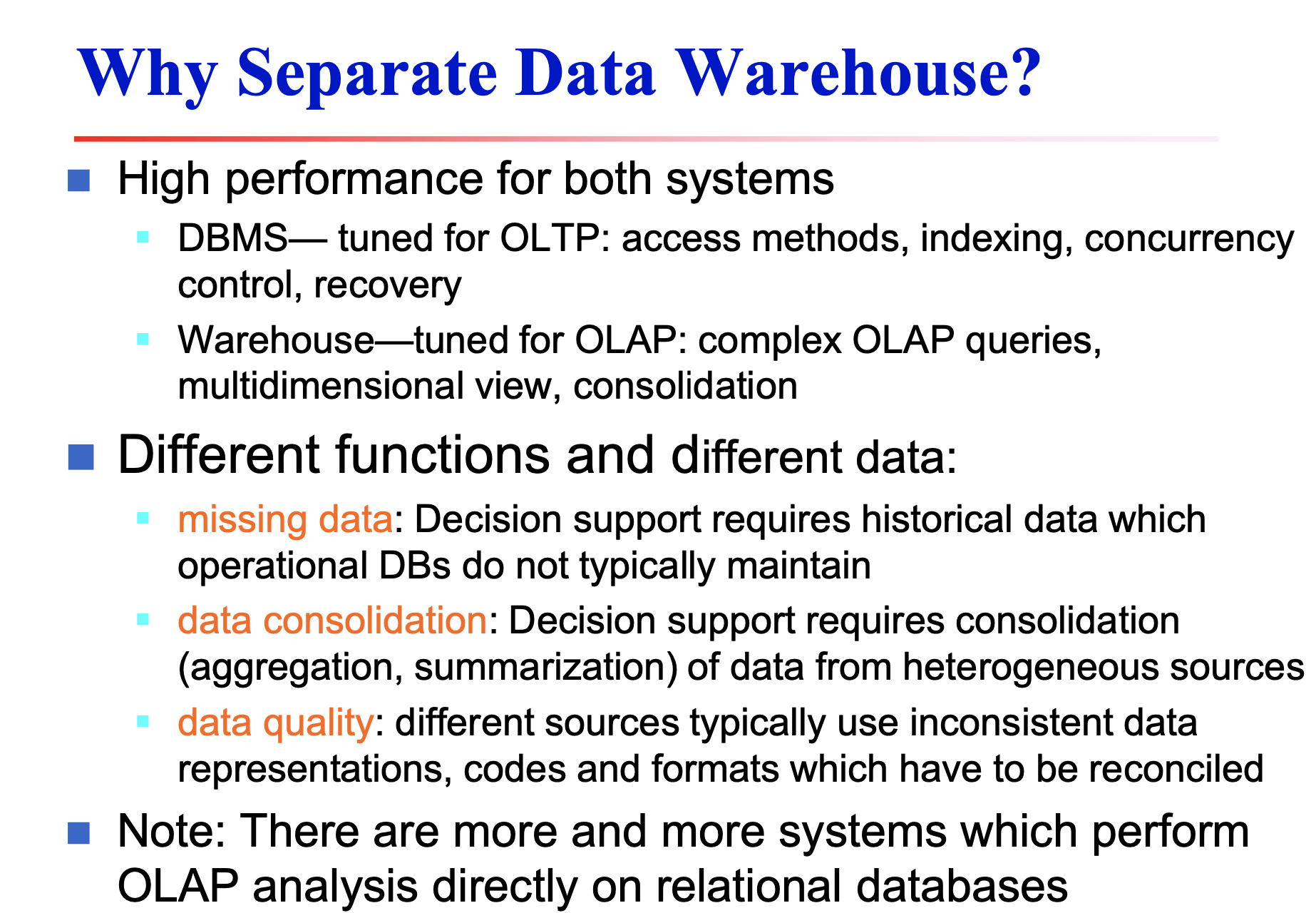 Why Separate Data Warehouse?

High performance for both systems

DBMS— tuned for OLTP: access methods, indexing, concurrency control, recovery

Warehouse—tuned for OLAP: complex OLAP queries, multidimensional view, consolidation

Different functions and different data:

missing data: Decision support requires historical data which operational DBs do not typically maintain

data consolidation: Decision support requires consolidation (aggregation, summarization) of data from heterogeneous sources

data quality: different sources typically use inconsistent data representations, codes and formats which have to be reconciled

Note: There are more and more systems which perform OLAP analysis directly on relational databases